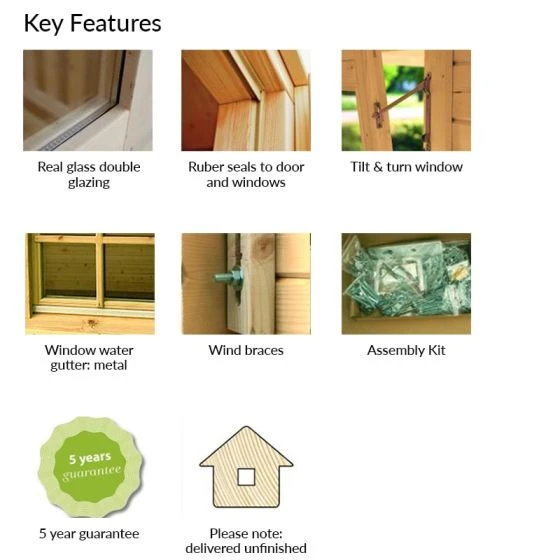 Key Features

Real glass double glazing

Ruber seals to door and windows

Tilt & turn window

Window water gutter: metal

Wind braces

Assembly Kit

5 years guarantee

5 year guarantee

Please note: delivered unfinished